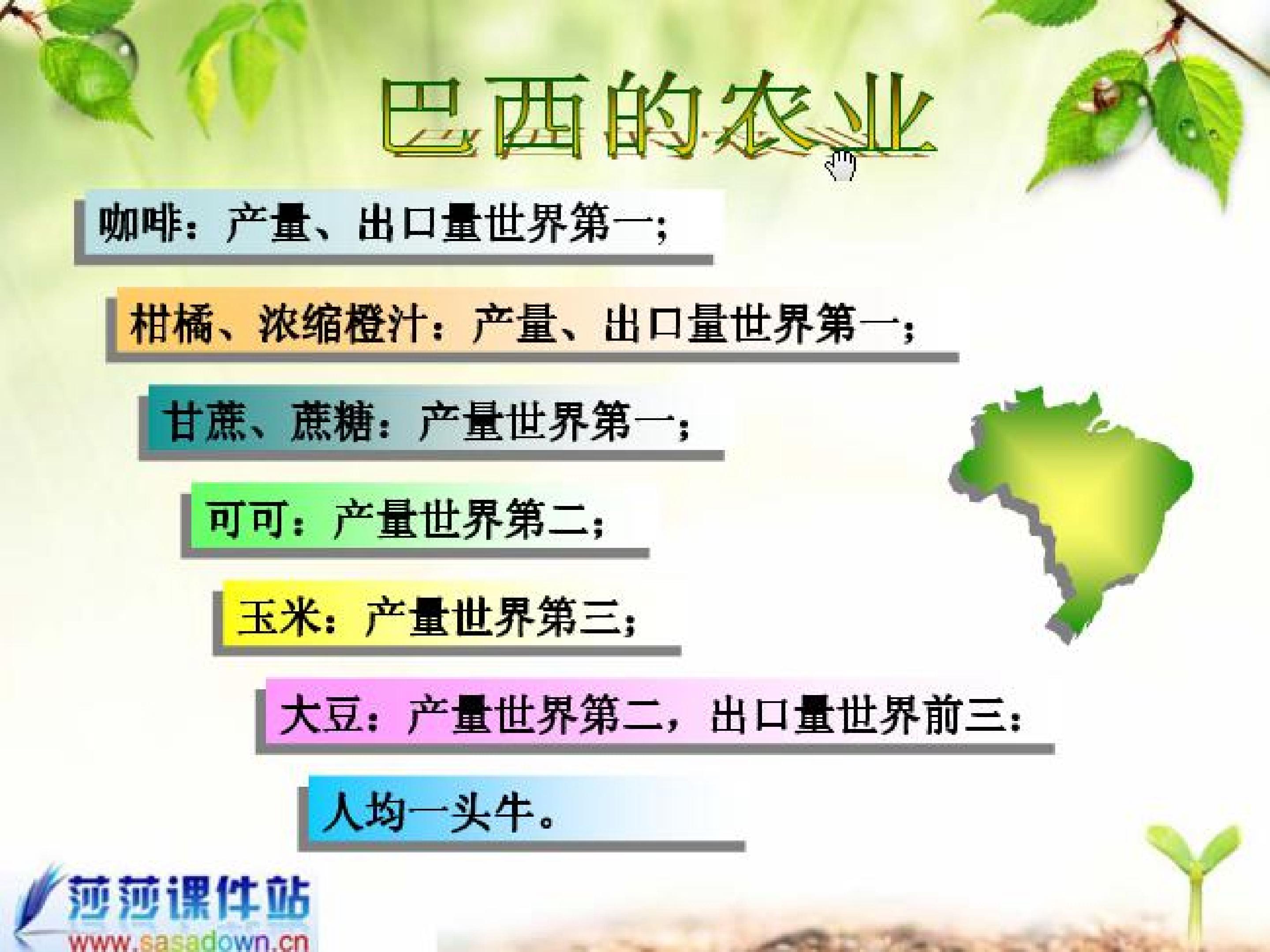 巴西的农业

咖啡：产量、出口量世界第一；

柑橘、浓缩橙汁：产量、出口量世界第一；

甘蔗、蔗糖：产量世界第一；

可可：产量世界第二；

玉米：产量世界第三；

大豆：产量世界第二，出口量世界前三：

人均一头牛。

莎莎课件站
www.sasadown.cn